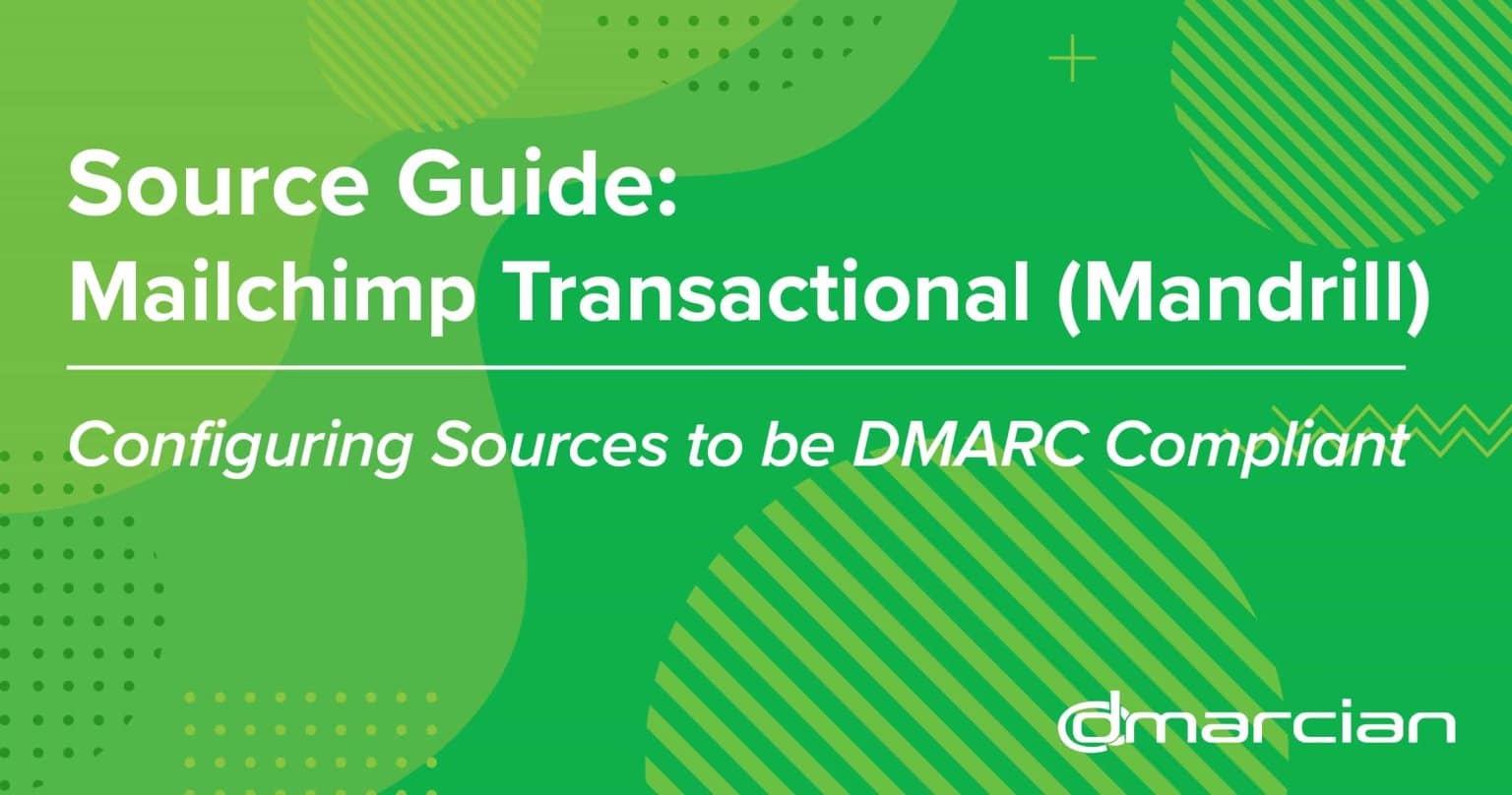 Source Guide:
Mailchimp Transactional (Mandrill)

Configuring Sources to be DMARC Compliant

dmarcian